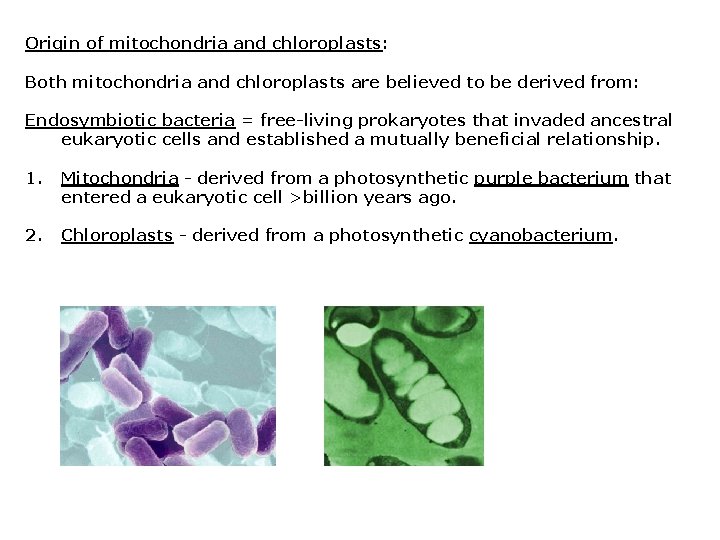 Origin of mitochondria and chloroplasts:

Both mitochondria and chloroplasts are believed to be derived from:

Endosymbiotic bacteria = free-living prokaryotes that invaded ancestral eukaryotic cells and established a mutually beneficial relationship.

1. Mitochondria - derived from a photosynthetic purple bacterium that entered a eukaryotic cell >billion years ago.

2. Chloroplasts - derived from a photosynthetic cyanobacterium.